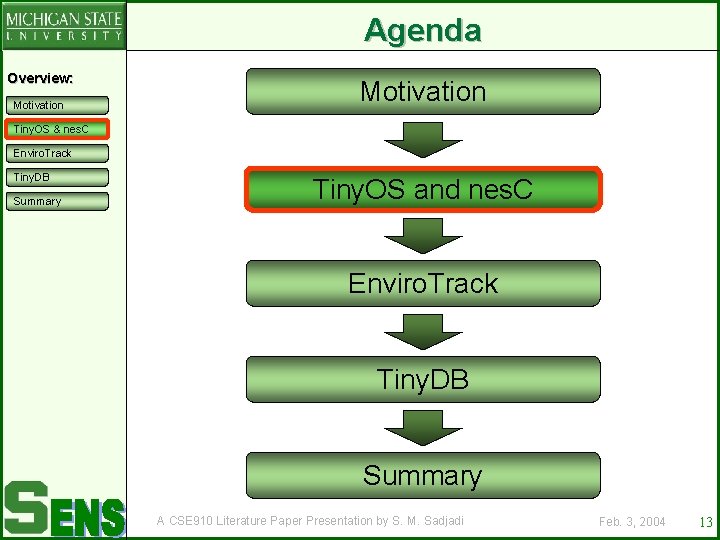 MICHIGAN STATE
UNIVERSITY

Agenda

Overview:
Motivation
TinyOS & nesC
EnviroTrack
TinyDB
Summary

Motivation

TinyOS and nesC

EnviroTrack

TinyDB

Summary

SENS

A CSE910 Literature Paper Presentation by S. M. Sadjadi

Feb. 3, 2004

13